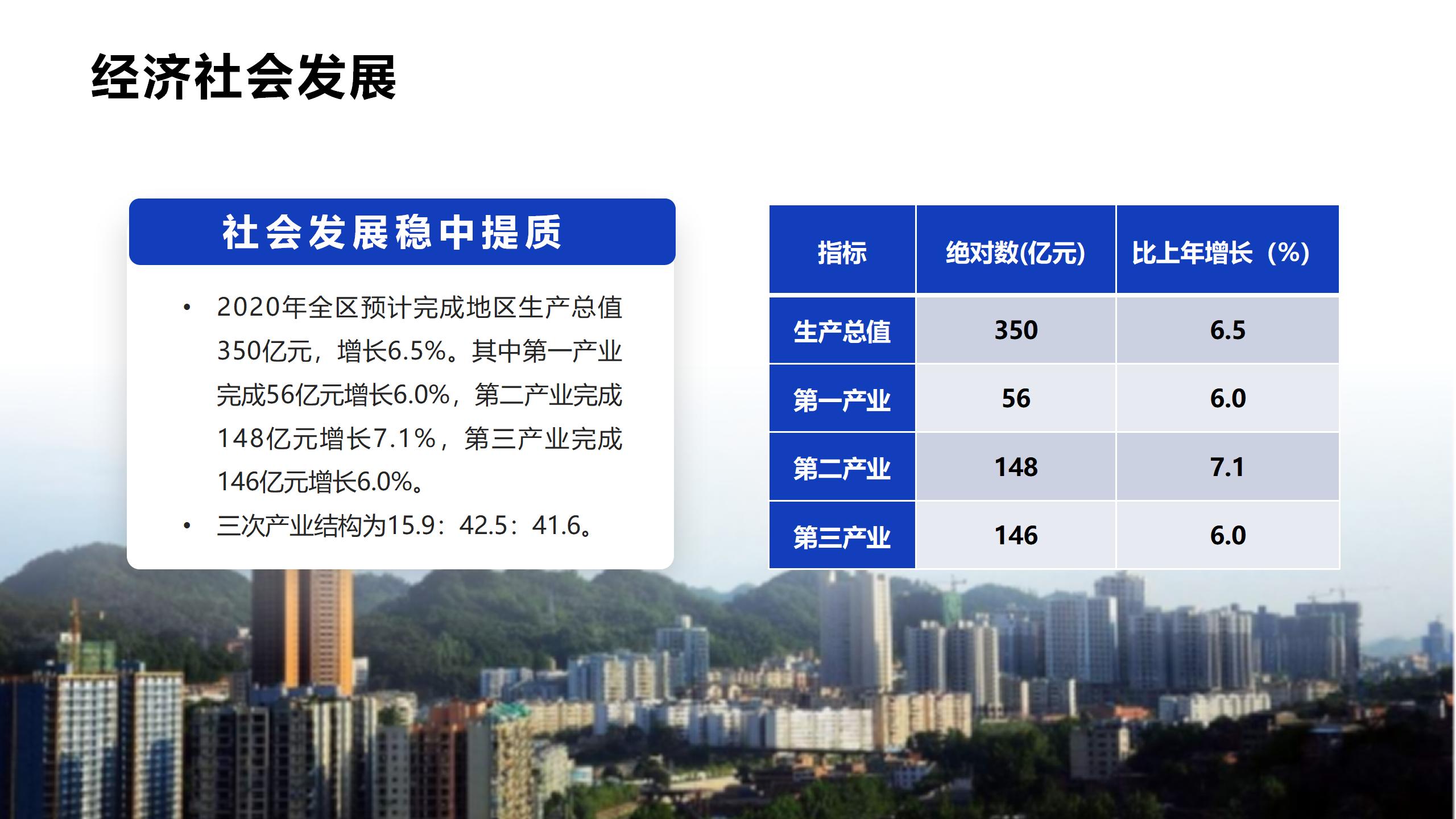 经济社会发展

社会发展稳中提质

• 2020年全区预计完成地区生产总值350亿元，增长6.5%。其中第一产业完成56亿元增长6.0%，第二产业完成148亿元增长7.1%，第三产业完成146亿元增长6.0%。
• 三次产业结构为15.9：42.5：41.6。

| 指标 | 绝对数(亿元) | 比上年增长（%） |
|---|---|---|
| 生产总值 | 350 | 6.5 |
| 第一产业 | 56 | 6.0 |
| 第二产业 | 148 | 7.1 |
| 第三产业 | 146 | 6.0 |